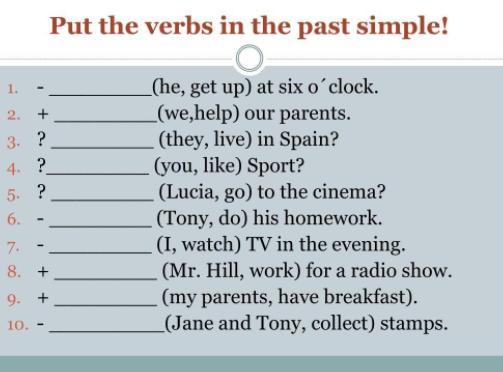 Put the verbs in the past simple!

1. - __________(he, get up) at six o´clock.
2. + __________(we,help) our parents.
3. ? __________ (they, live) in Spain?
4. ?__________ (you, like) Sport?
5. ? __________ (Lucia, go) to the cinema?
6. - __________ (Tony, do) his homework.
7. - __________ (I, watch) TV in the evening.
8. + __________ (Mr. Hill, work) for a radio show.
9. + __________ (my parents, have breakfast).
10. - __________(Jane and Tony, collect) stamps.